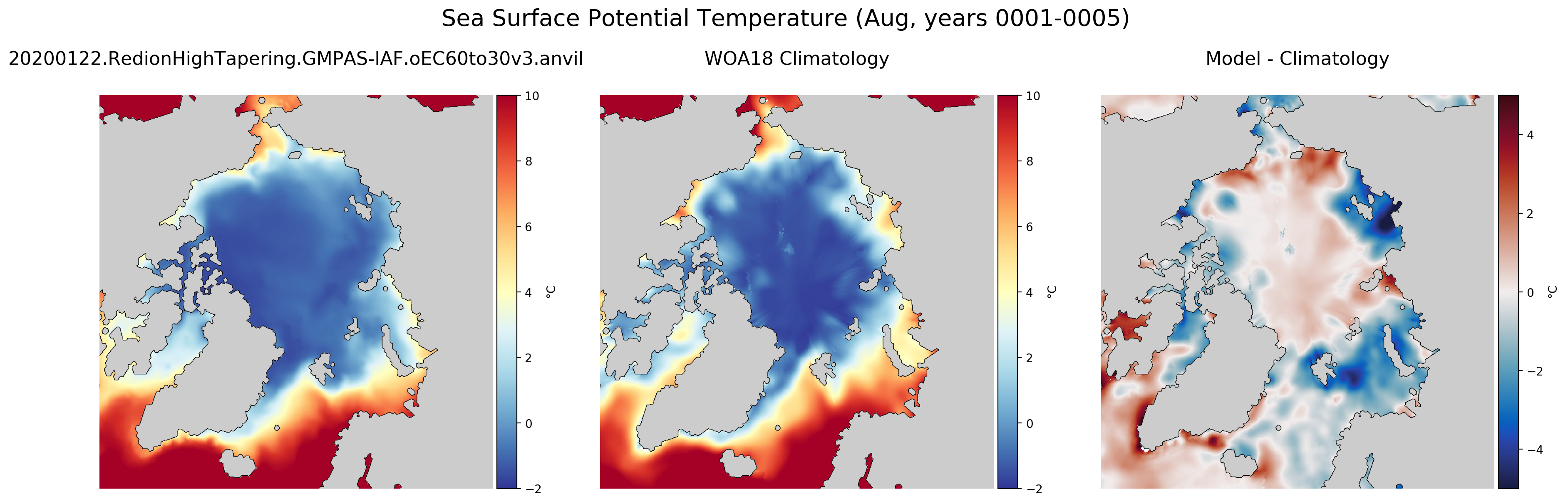 Sea Surface Potential Temperature (Aug, years 0001-0005)

20200122.RedionHighTapering.GMPAS-IAF.oEC60to30v3.anvil

10
8
6
4
2
0
−2
°C

WOA18 Climatology

10
8
6
4
2
0
−2
°C

Model - Climatology

4
2
0
−2
−4
°C